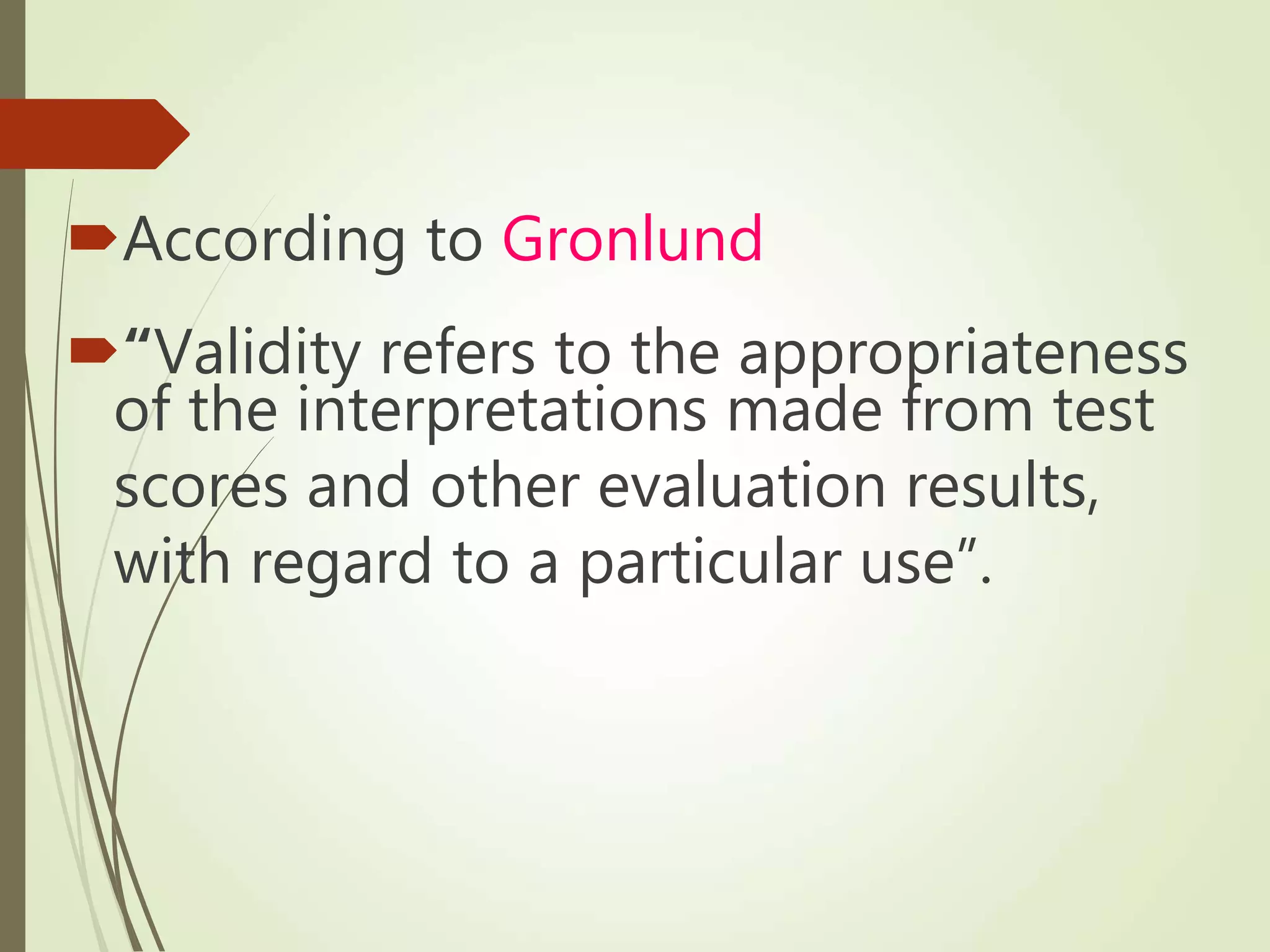 According to Gronlund

“Validity refers to the appropriateness of the interpretations made from test scores and other evaluation results, with regard to a particular use”.